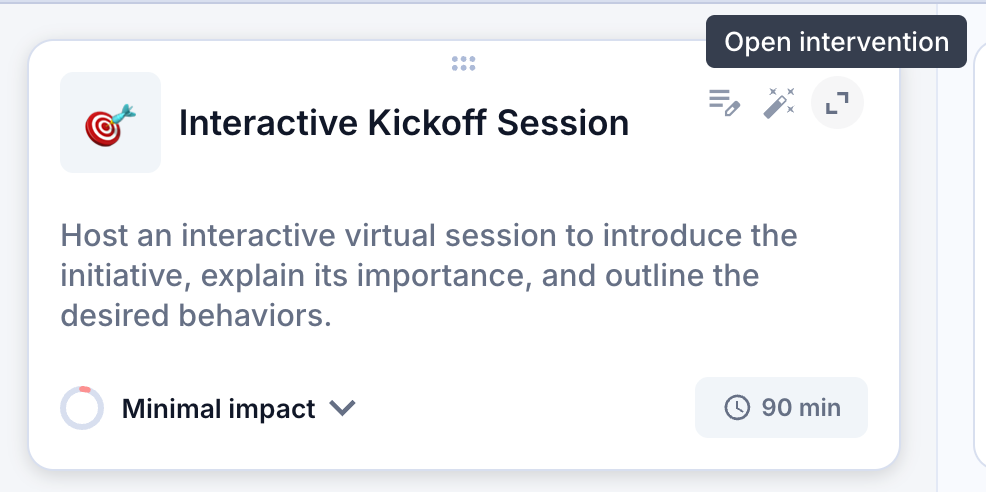 Open intervention

Interactive Kickoff Session

Host an interactive virtual session to introduce the initiative, explain its importance, and outline the desired behaviors.

Minimal impact

90 min